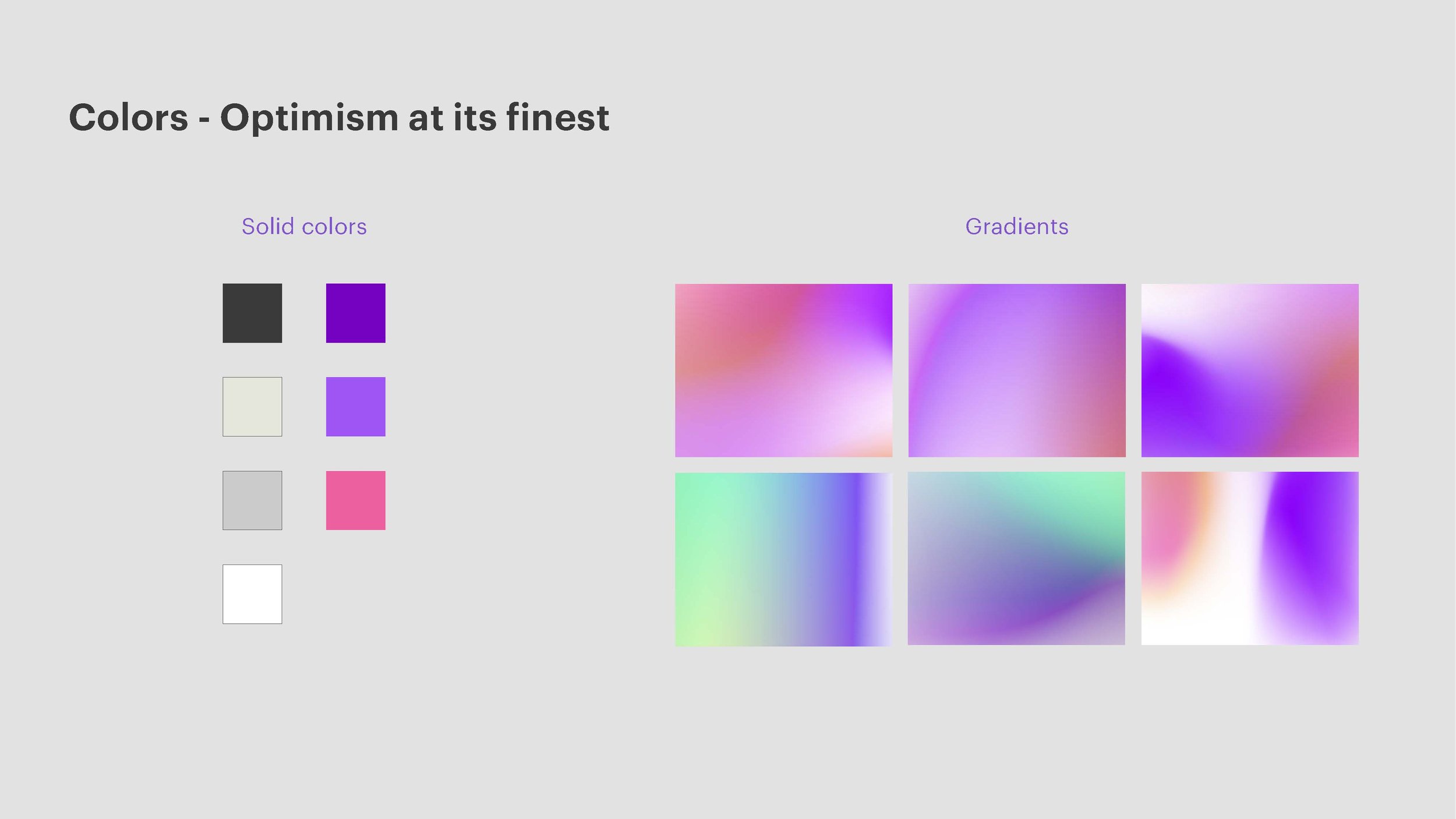 Colors - Optimism at its finest

Solid colors

Gradients